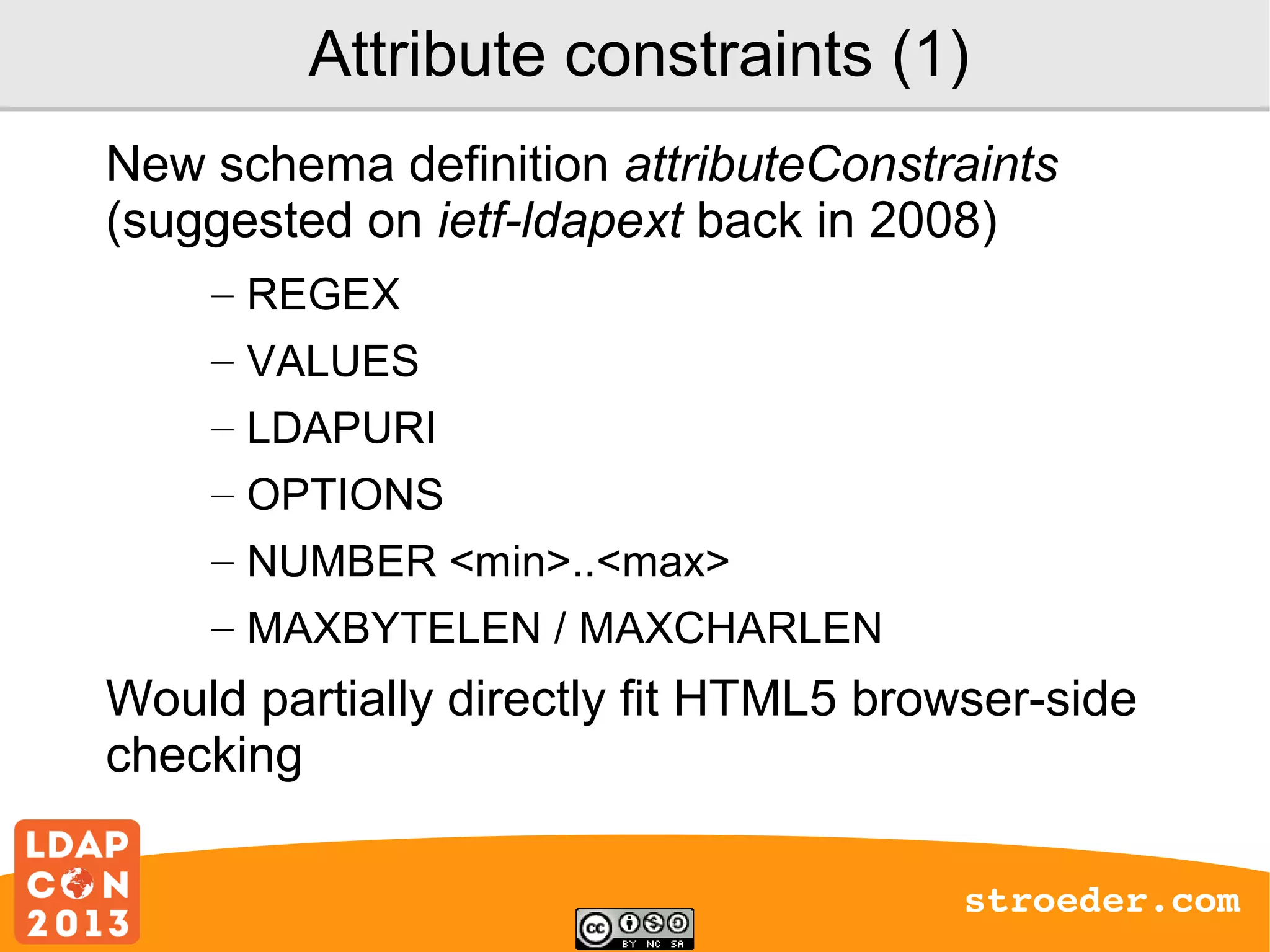 Attribute constraints (1)

New schema definition attributeConstraints (suggested on ietf-ldapext back in 2008)

– REGEX
– VALUES
– LDAPURI
– OPTIONS
– NUMBER <min>..<max>
– MAXBYTELEN / MAXCHARLEN

Would partially directly fit HTML5 browser-side checking

LDAP CON 2013

cc BY NC SA

stroeder.com